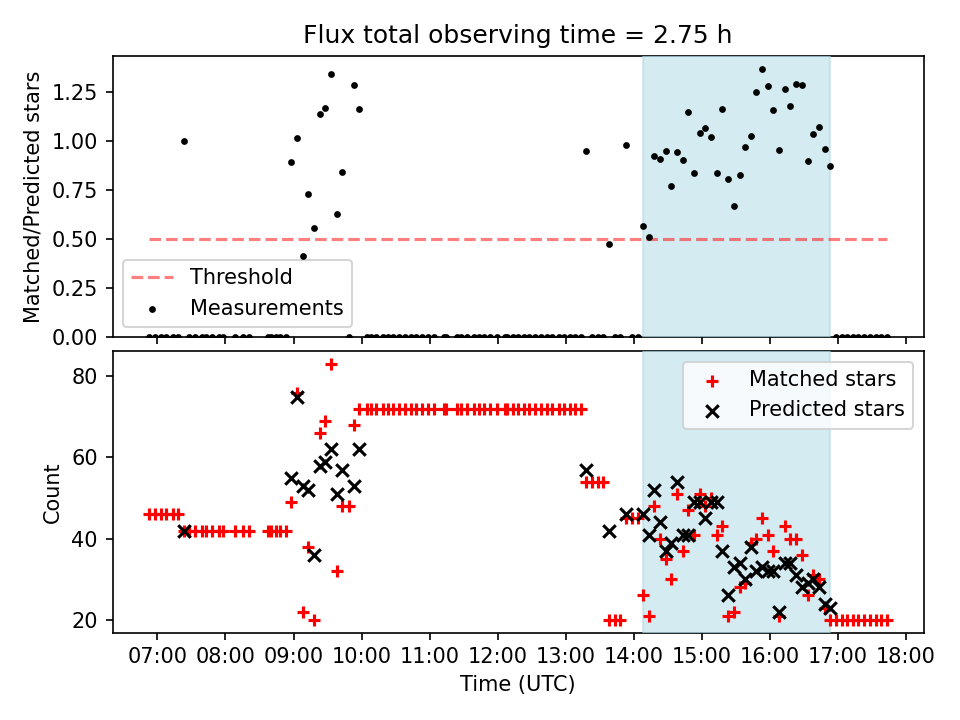 Flux total observing time = 2.75 h

Matched/Predicted stars

1.25
1.00
0.75
0.50
0.25
0.00

Threshold
Measurements

Count

80
60
40
20

Matched stars
Predicted stars

07:00 08:00 09:00 10:00 11:00 12:00 13:00 14:00 15:00 16:00 17:00 18:00

Time (UTC)